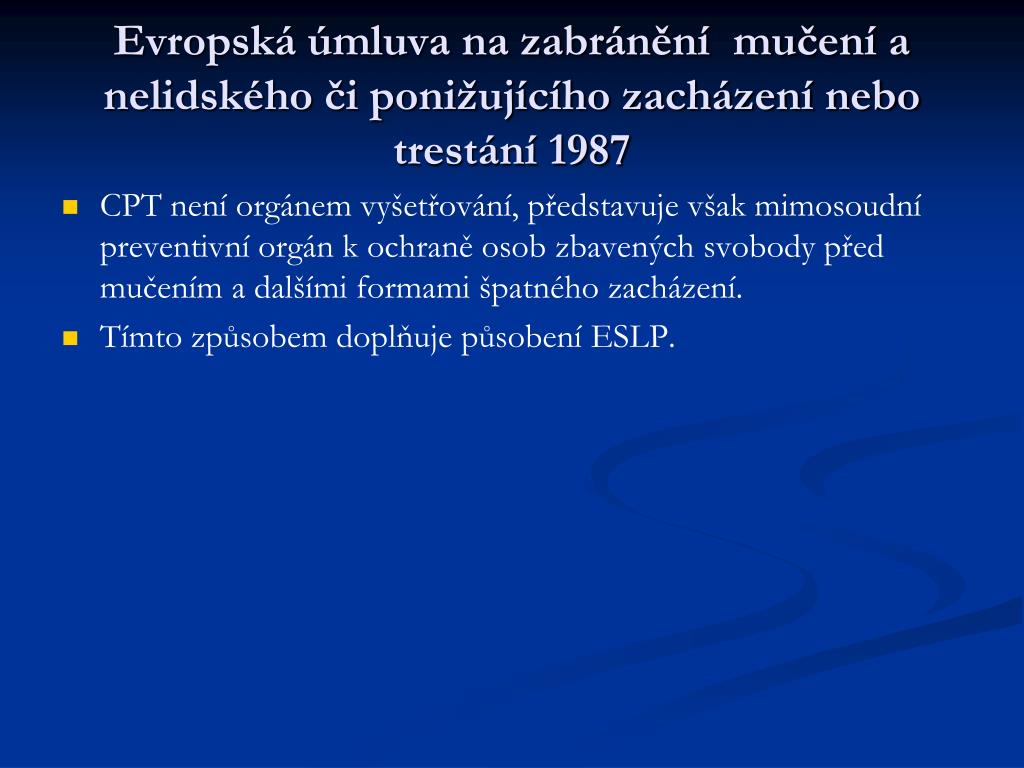 Evropská úmluva na zabránění mučení a nelidského či ponižujícího zacházení nebo trestání 1987

CPT není orgánem vyšetřování, představuje však mimosoudní preventivní orgán k ochraně osob zbavených svobody před mučením a dalšími formami špatného zacházení.

Tímto způsobem doplňuje působení ESLP.